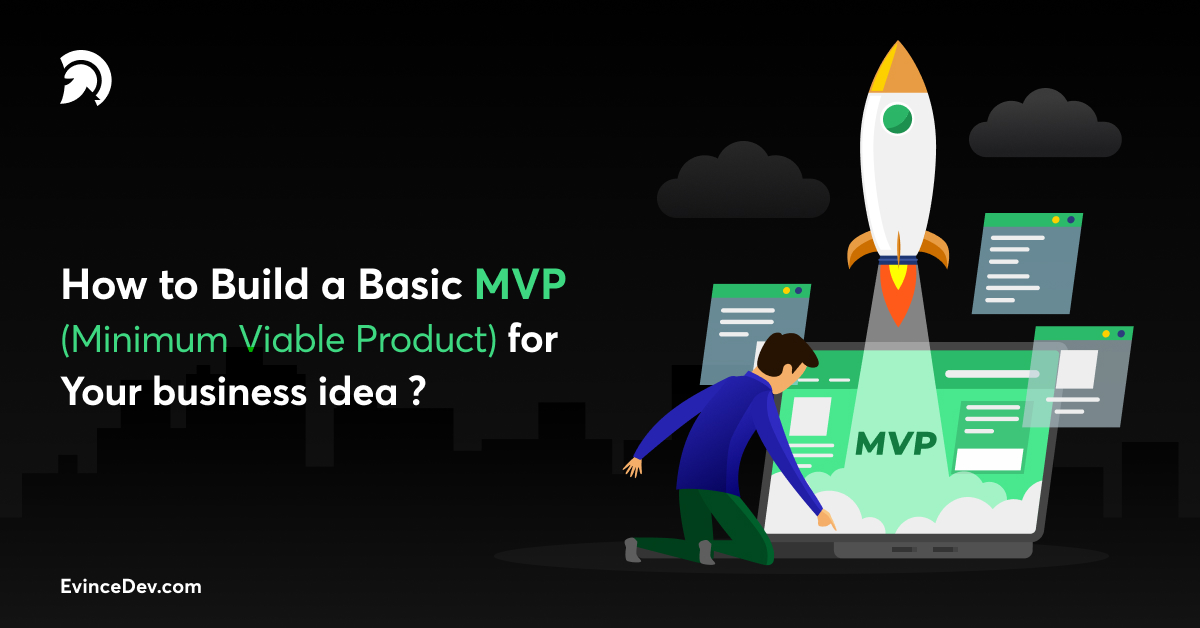 How to Build a Basic MVP (Minimum Viable Product) for Your business idea ?

MVP

EvinceDev.com